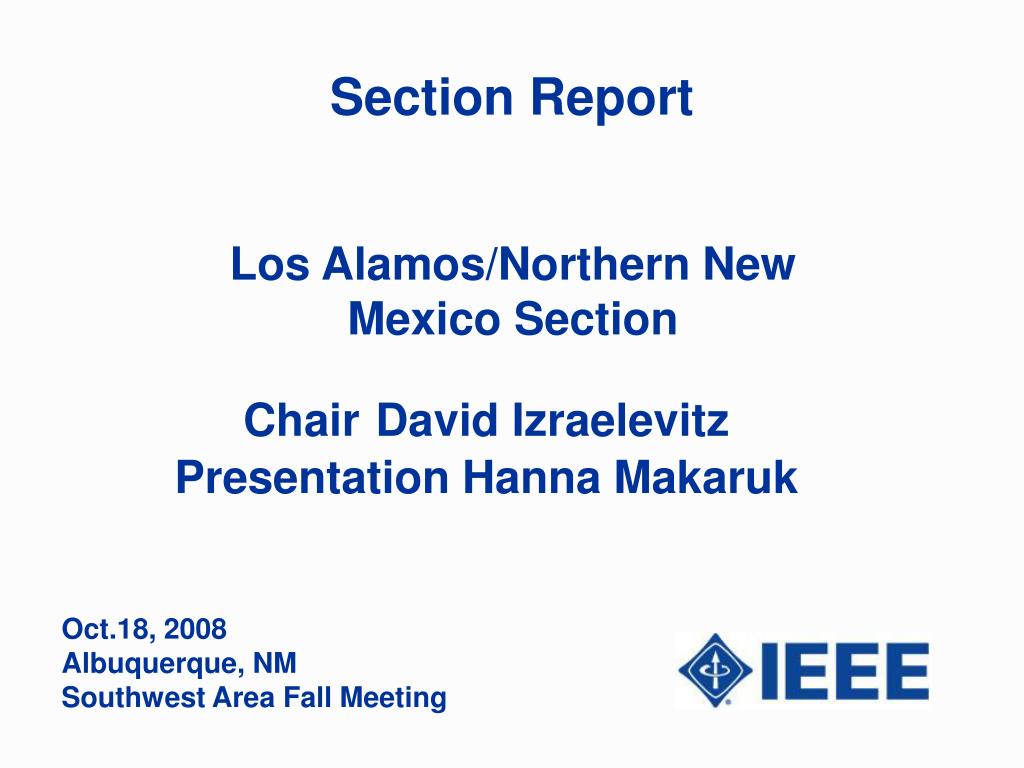 Section Report

Los Alamos/Northern New Mexico Section

Chair David Izraelevitz
Presentation Hanna Makaruk

Oct.18, 2008
Albuquerque, NM
Southwest Area Fall Meeting

IEEE